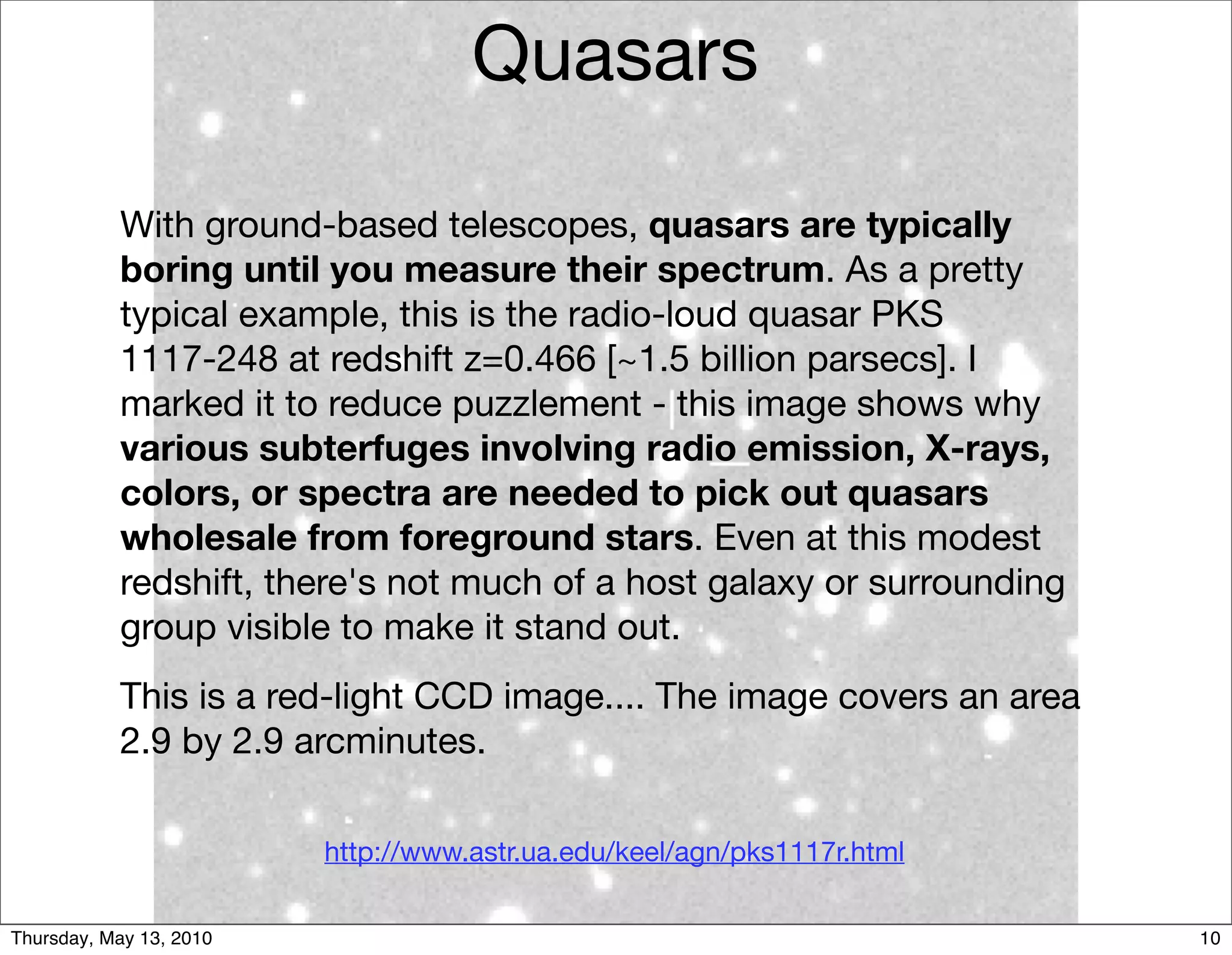 Quasars

With ground-based telescopes, quasars are typically boring until you measure their spectrum. As a pretty typical example, this is the radio-loud quasar PKS 1117-248 at redshift z=0.466 [~1.5 billion parsecs]. I marked it to reduce puzzlement - this image shows why various subterfuges involving radio emission, X-rays, colors, or spectra are needed to pick out quasars wholesale from foreground stars. Even at this modest redshift, there's not much of a host galaxy or surrounding group visible to make it stand out.

This is a red-light CCD image.... The image covers an area 2.9 by 2.9 arcminutes.

http://www.astr.ua.edu/keel/agn/pks1117r.html

Thursday, May 13, 2010

10